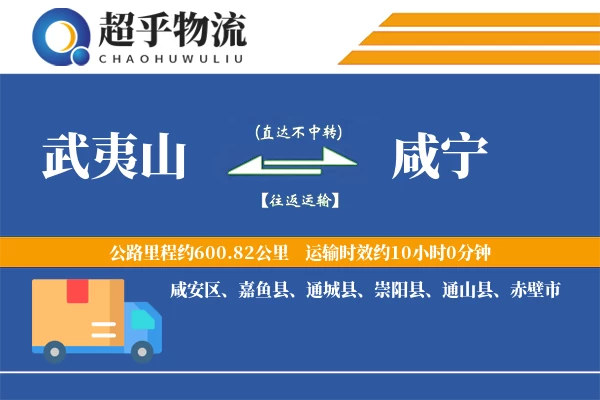 超乎物流
CHAOHUWULIU

武夷山

(直达不中转)

【往返运输】

咸宁

公路里程约600.82公里　运输时效约10小时0分钟

咸安区、嘉鱼县、通城县、崇阳县、通山县、赤壁市